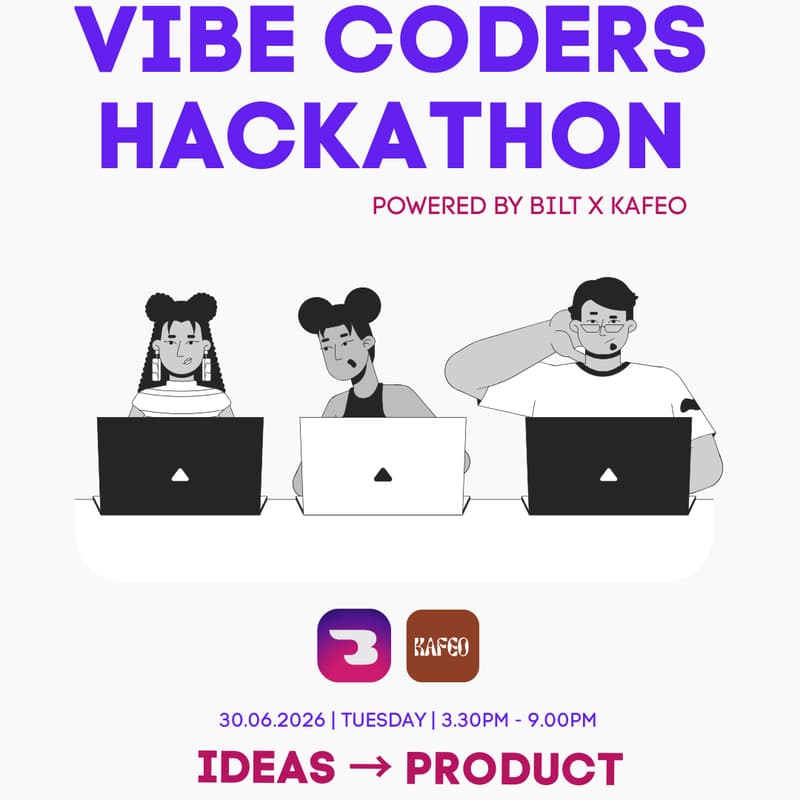 VIBE CODERS HACKATHON

POWERED BY BILT X KAFEO

KAFEO

30.06.2026 | TUESDAY | 3.30PM - 9.00PM

IDEAS → PRODUCT